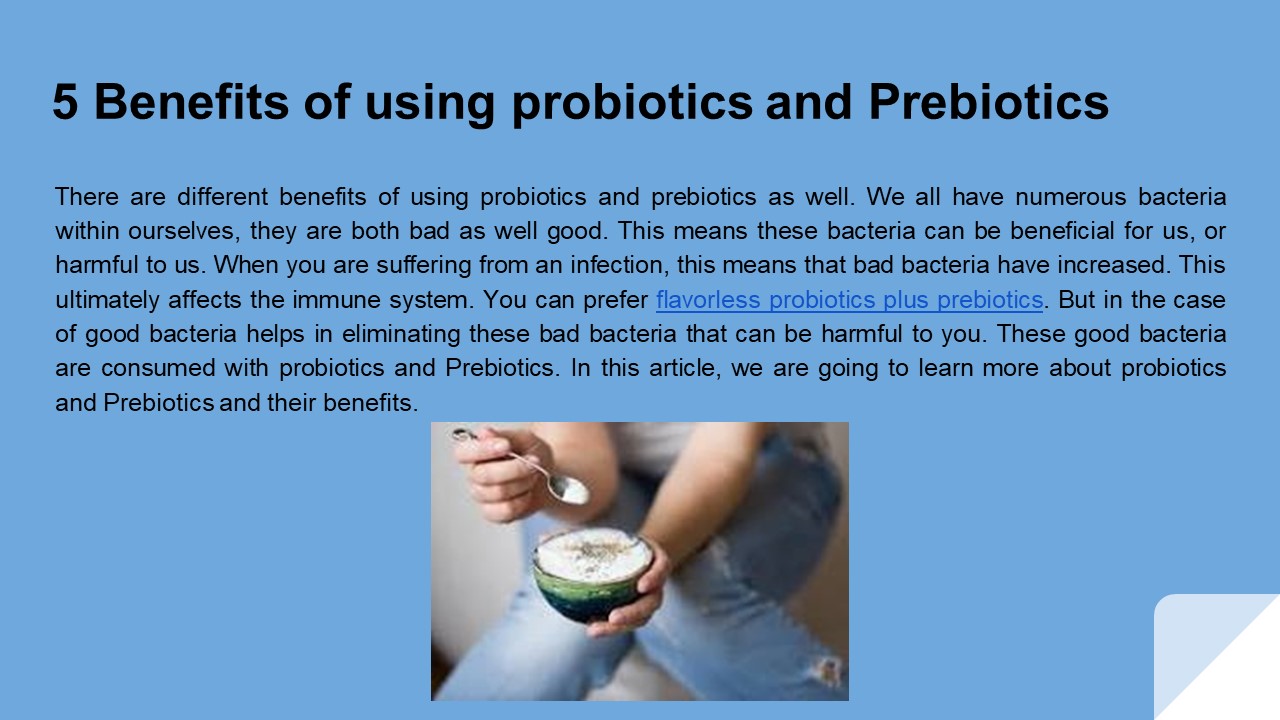 5 Benefits of using probiotics and Prebiotics

There are different benefits of using probiotics and prebiotics as well. We all have numerous bacteria within ourselves, they are both bad as well good. This means these bacteria can be beneficial for us, or harmful to us. When you are suffering from an infection, this means that bad bacteria have increased. This ultimately affects the immune system. You can prefer flavorless probiotics plus prebiotics. But in the case of good bacteria helps in eliminating these bad bacteria that can be harmful to you. These good bacteria are consumed with probiotics and Prebiotics. In this article, we are going to learn more about probiotics and Prebiotics and their benefits.